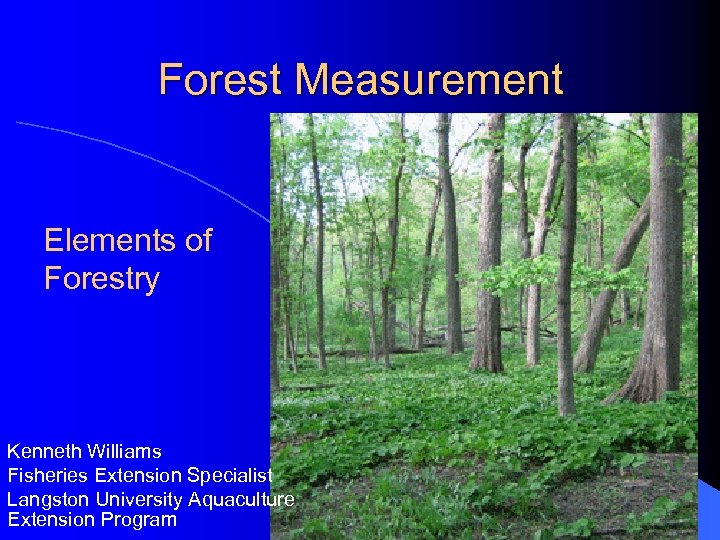 Forest Measurement

Elements of Forestry

Kenneth Williams
Fisheries Extension Specialist
Langston University Aquaculture Extension Program